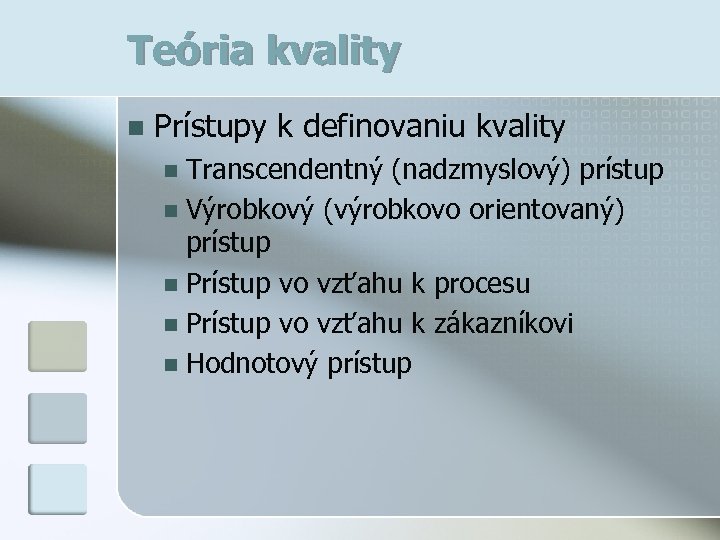 Teória kvality

Prístupy k definovaniu kvality
Transcendentný (nadzmyslový) prístup
Výrobkový (výrobkovo orientovaný) prístup
Prístup vo vzťahu k procesu
Prístup vo vzťahu k zákazníkovi
Hodnotový prístup